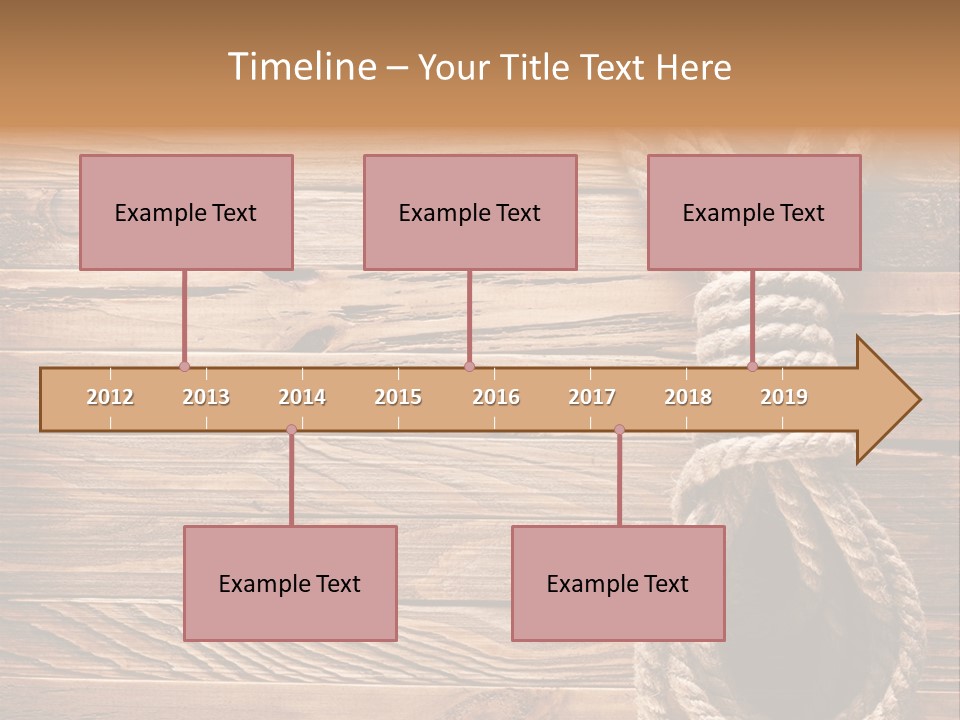 Timeline – Your Title Text Here

Example Text

Example Text

Example Text

2012 2013 2014 2015 2016 2017 2018 2019

Example Text

Example Text